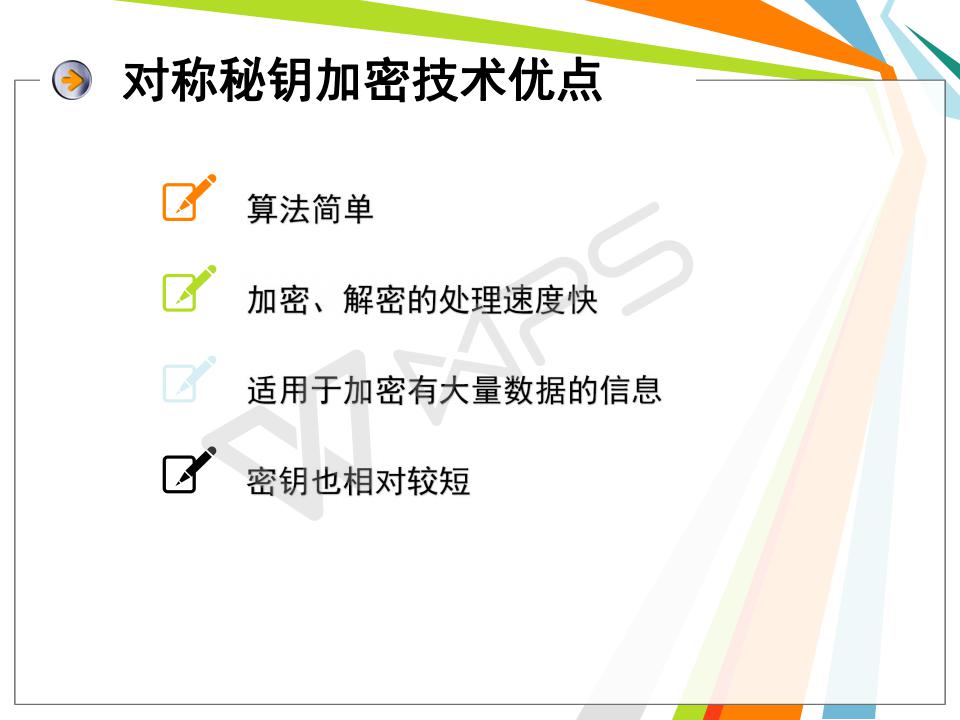 对称秘钥加密技术优点

算法简单

加密、解密的处理速度快

适用于加密有大量数据的信息

密钥也相对较短

WPS